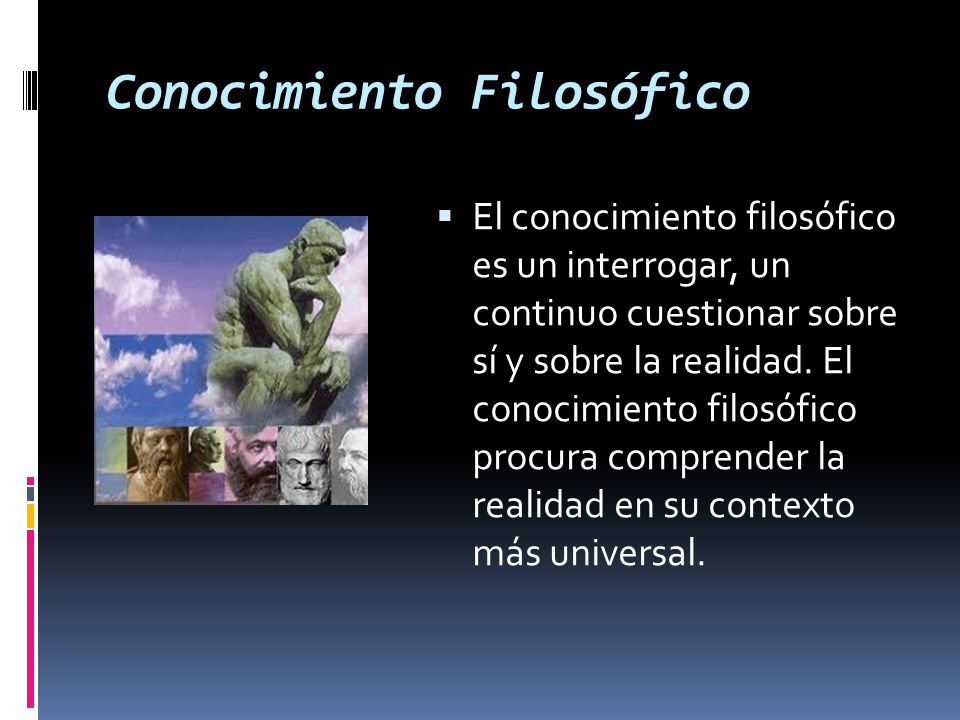 Conocimiento Filosófico

▪ El conocimiento filosófico es un interrogar, un continuo cuestionar sobre sí y sobre la realidad. El conocimiento filosófico procura comprender la realidad en su contexto más universal.